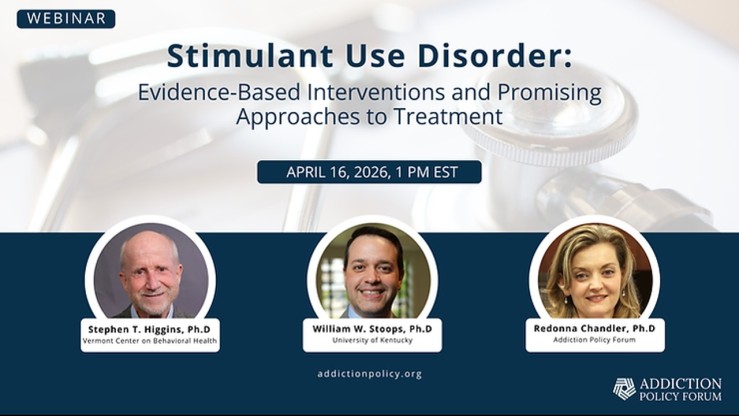 WEBINAR

Stimulant Use Disorder:

Evidence-Based Interventions and Promising Approaches to Treatment

APRIL 16, 2026, 1 PM EST

Stephen T. Higgins, Ph.D
Vermont Center on Behavioral Health

William W. Stoops, Ph.D
University of Kentucky

Redonna Chandler, Ph.D
Addiction Policy Forum

addictionpolicy.org

ADDICTION POLICY FORUM